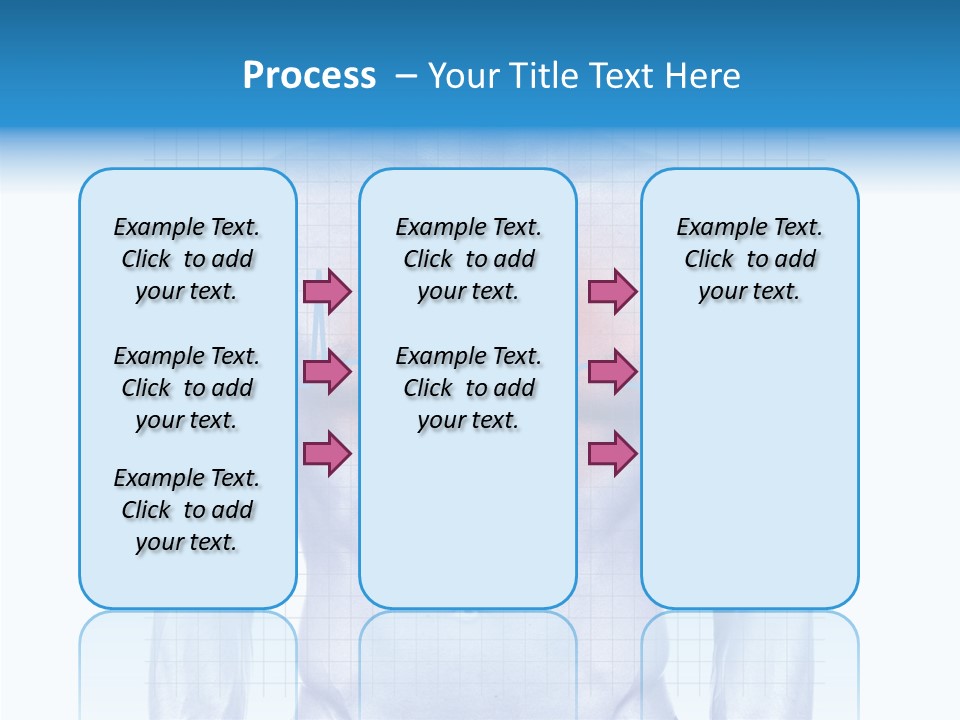 Process – Your Title Text Here

Example Text. Click to add your text.

Example Text. Click to add your text.

Example Text. Click to add your text.

Example Text. Click to add your text.

Example Text. Click to add your text.

Example Text. Click to add your text.